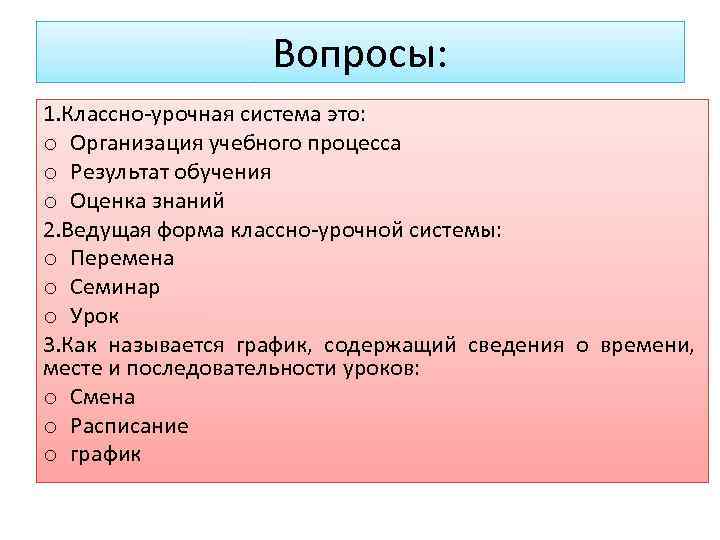 Вопросы:

1.Классно-урочная система это:
o Организация учебного процесса
o Результат обучения
o Оценка знаний
2.Ведущая форма классно-урочной системы:
o Перемена
o Семинар
o Урок
3.Как называется график, содержащий сведения о времени, месте и последовательности уроков:
o Смена
o Расписание
o график